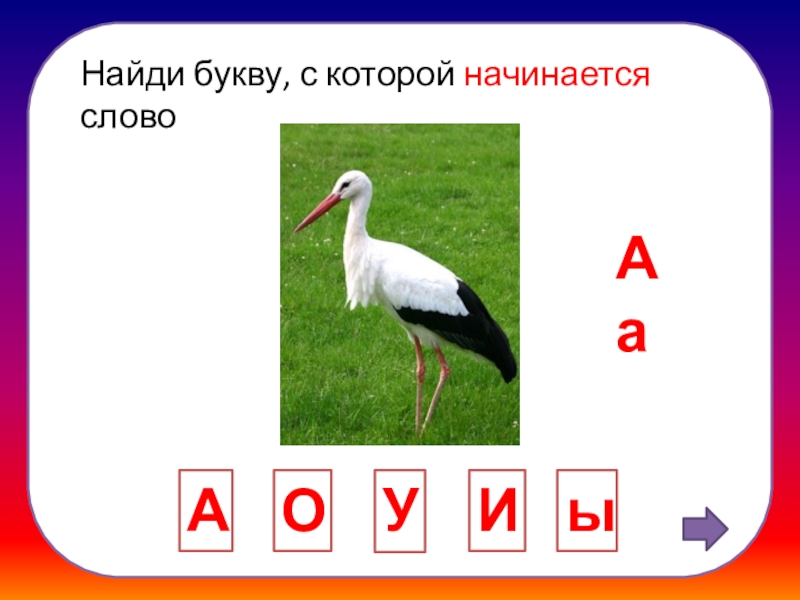 Найди букву, с которой начинается слово

А
а

А О У И ы